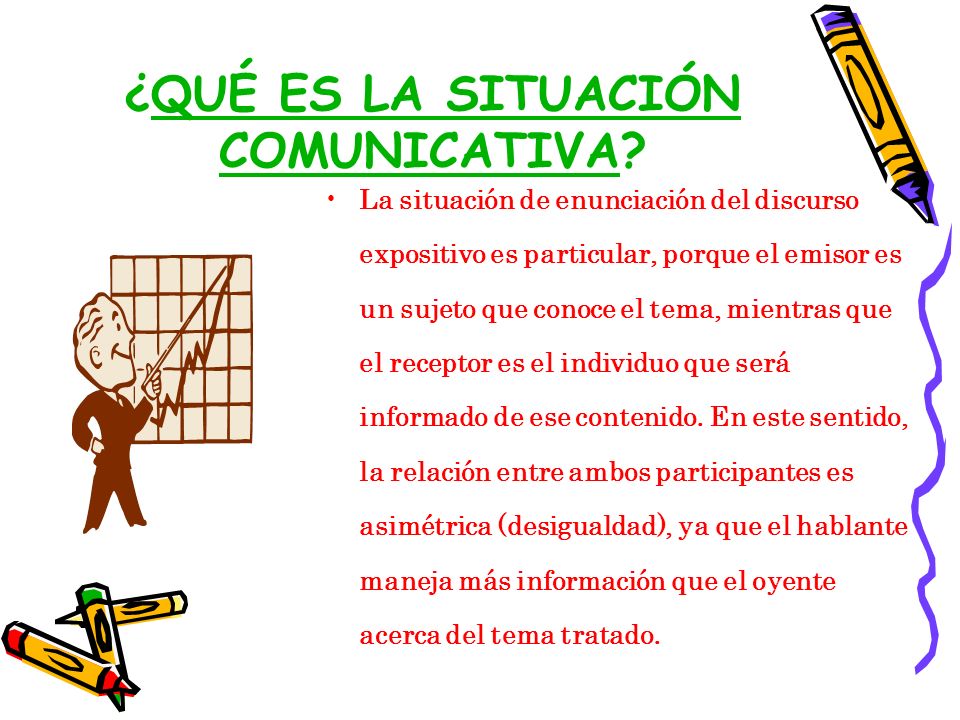 ¿QUÉ ES LA SITUACIÓN COMUNICATIVA?

• La situación de enunciación del discurso expositivo es particular, porque el emisor es un sujeto que conoce el tema, mientras que el receptor es el individuo que será informado de ese contenido. En este sentido, la relación entre ambos participantes es asimétrica (desigualdad), ya que el hablante maneja más información que el oyente acerca del tema tratado.